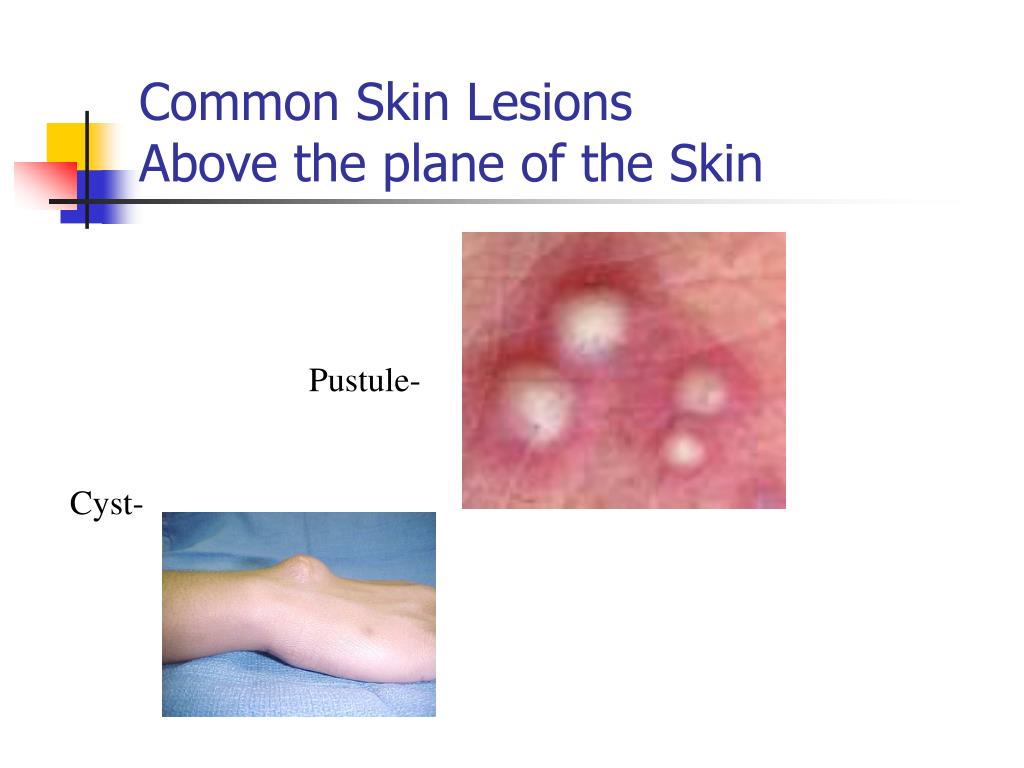 Common Skin Lesions
Above the plane of the Skin

Pustule-

Cyst-